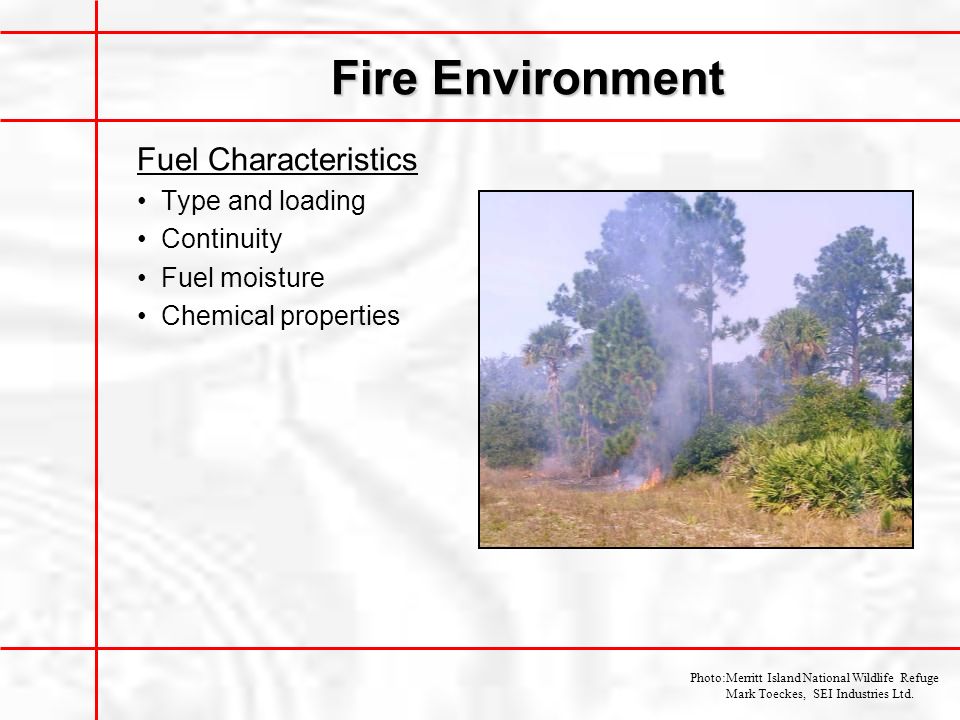 Fire Environment

Fuel Characteristics

• Type and loading
• Continuity
• Fuel moisture
• Chemical properties

Photo:Merritt Island National Wildlife Refuge
Mark Toeckes, SEI Industries Ltd.